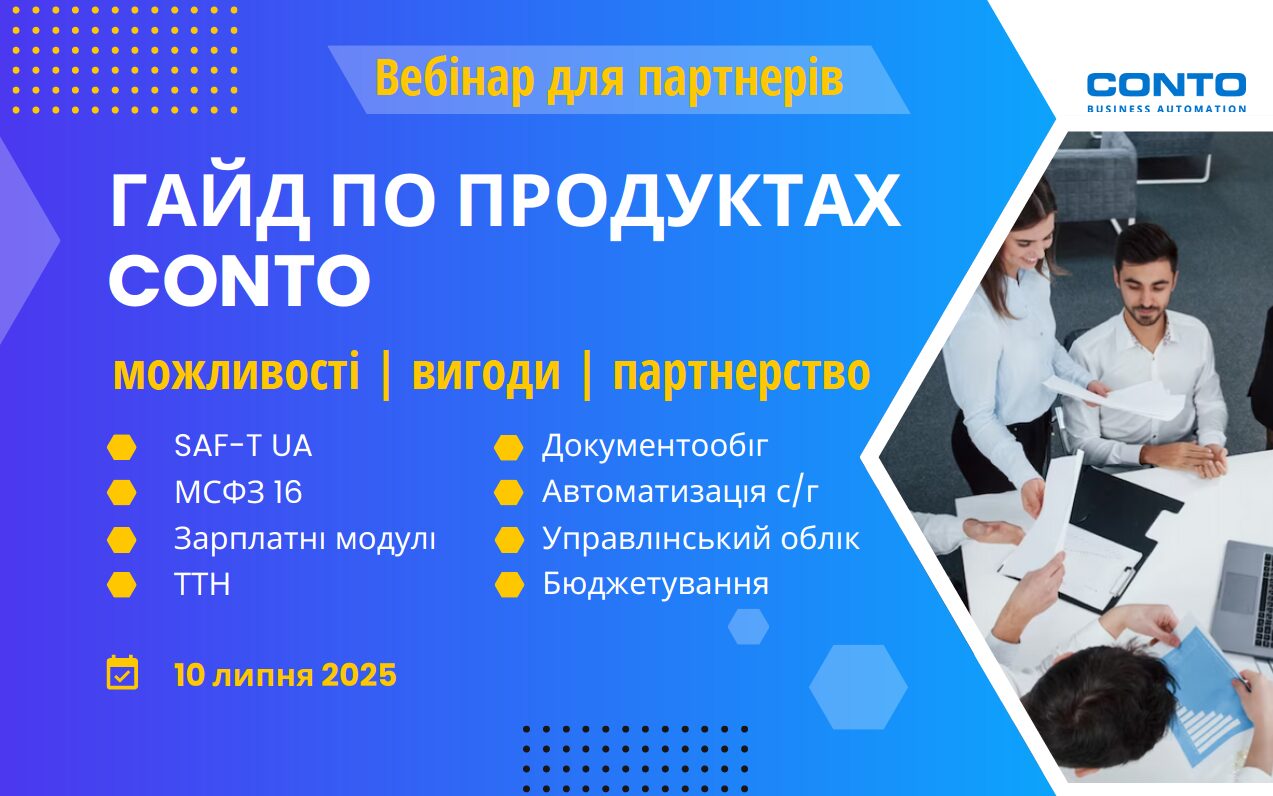 Вебінар для партнерів

CONTO
BUSINESS AUTOMATION

ГАЙД ПО ПРОДУКТАХ CONTO

можливості | вигоди | партнерство

SAF-T UA
МСФЗ 16
Зарплатні модулі
ТТН

Документообіг
Автоматизація с/г
Управлінський облік
Бюджетування

10 липня 2025